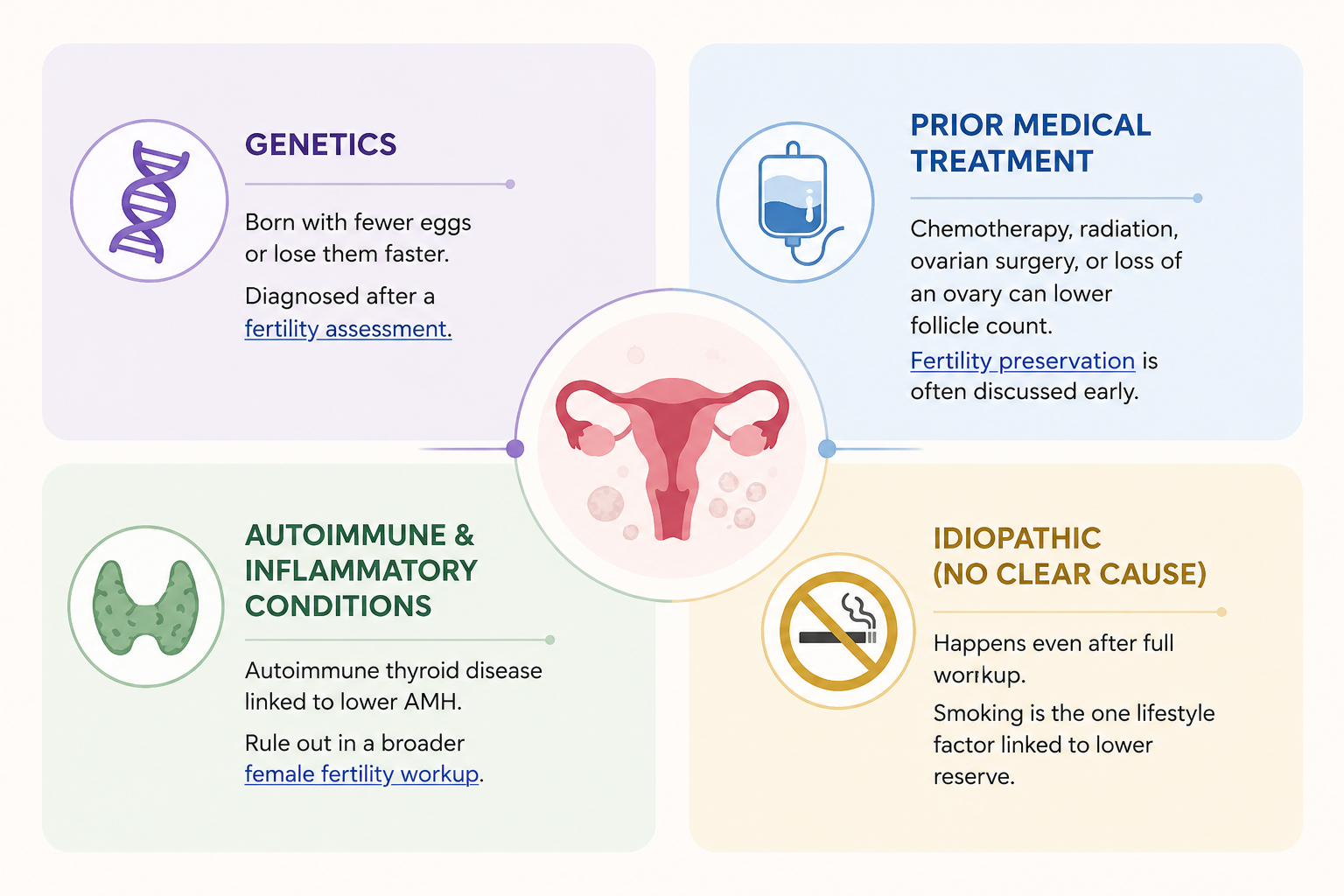 GENETICS

Born with fewer eggs or lose them faster.

Diagnosed after a fertility assessment.

PRIOR MEDICAL TREATMENT

Chemotherapy, radiation, ovarian surgery, or loss of an ovary can lower follicle count.

Fertility preservation is often discussed early.

AUTOIMMUNE & INFLAMMATORY CONDITIONS

Autoimmune thyroid disease linked to lower AMH.

Rule out in a broader female fertility workup.

IDIOPATHIC (NO CLEAR CAUSE)

Happens even after full workup.

Smoking is the one lifestyle factor linked to lower reserve.